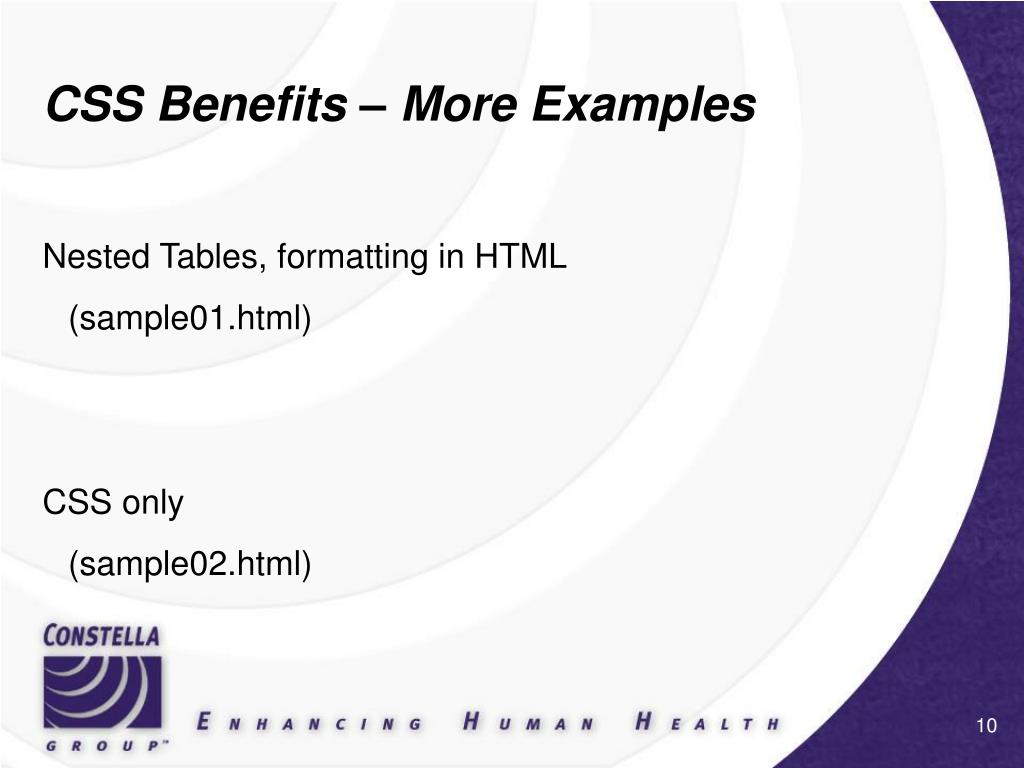 CSS Benefits – More Examples

Nested Tables, formatting in HTML
(sample01.html)

CSS only
(sample02.html)

CONSTELLA
GROUP™

ENHANCING HUMAN HEALTH

10